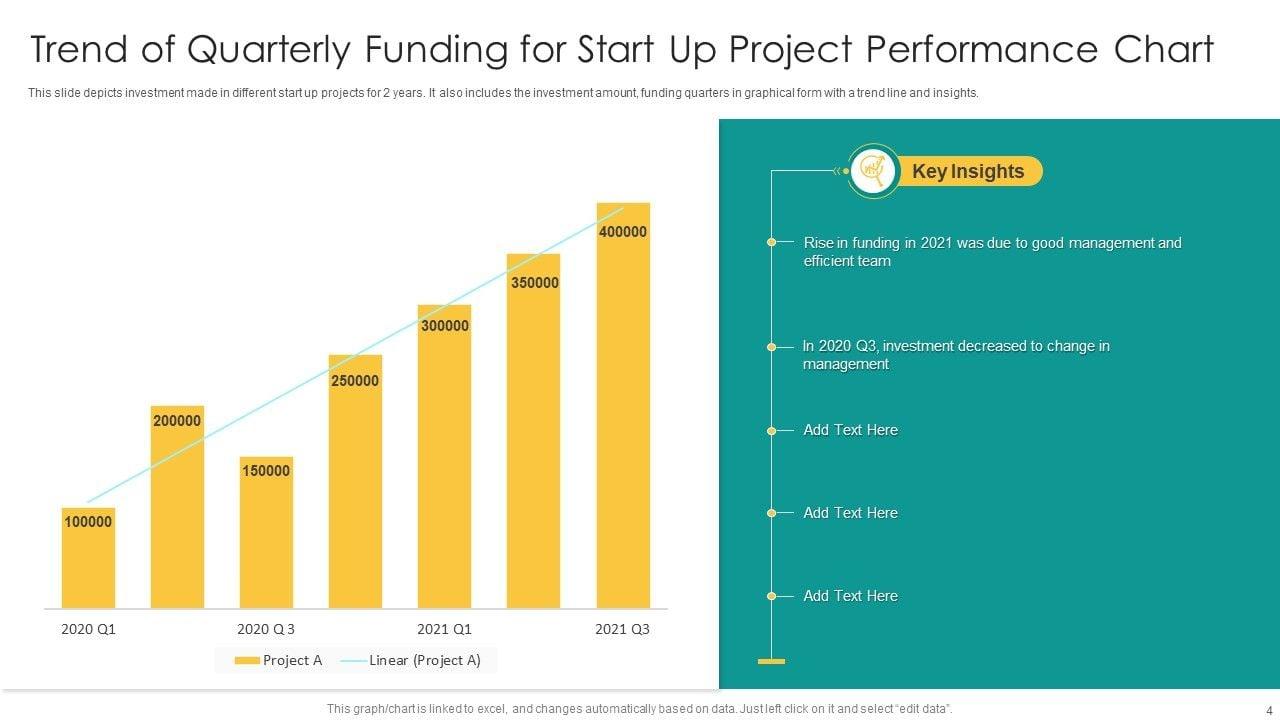 Trend of Quarterly Funding for Start Up Project Performance Chart

This slide depicts investment made in different start up projects for 2 years. It also includes the investment amount, funding quarters in graphical form with a trend line and insights.

100000
200000
150000
250000
300000
350000
400000

2020 Q1
2020 Q 3
2021 Q1
2021 Q3

Project A
Linear (Project A)

Key Insights

Rise in funding in 2021 was due to good management and efficient team

In 2020 Q3, investment decreased to change in management

Add Text Here

Add Text Here

Add Text Here

This graph/chart is linked to excel, and changes automatically based on data. Just left click on it and select "edit data".

4